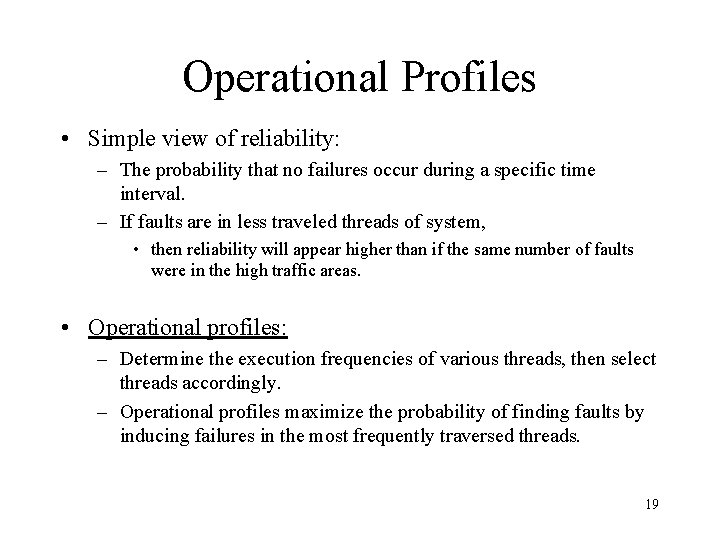 Operational Profiles

• Simple view of reliability:

– The probability that no failures occur during a specific time interval.

– If faults are in less traveled threads of system,

• then reliability will appear higher than if the same number of faults were in the high traffic areas.

• Operational profiles:

– Determine the execution frequencies of various threads, then select threads accordingly.

– Operational profiles maximize the probability of finding faults by inducing failures in the most frequently traversed threads.

19